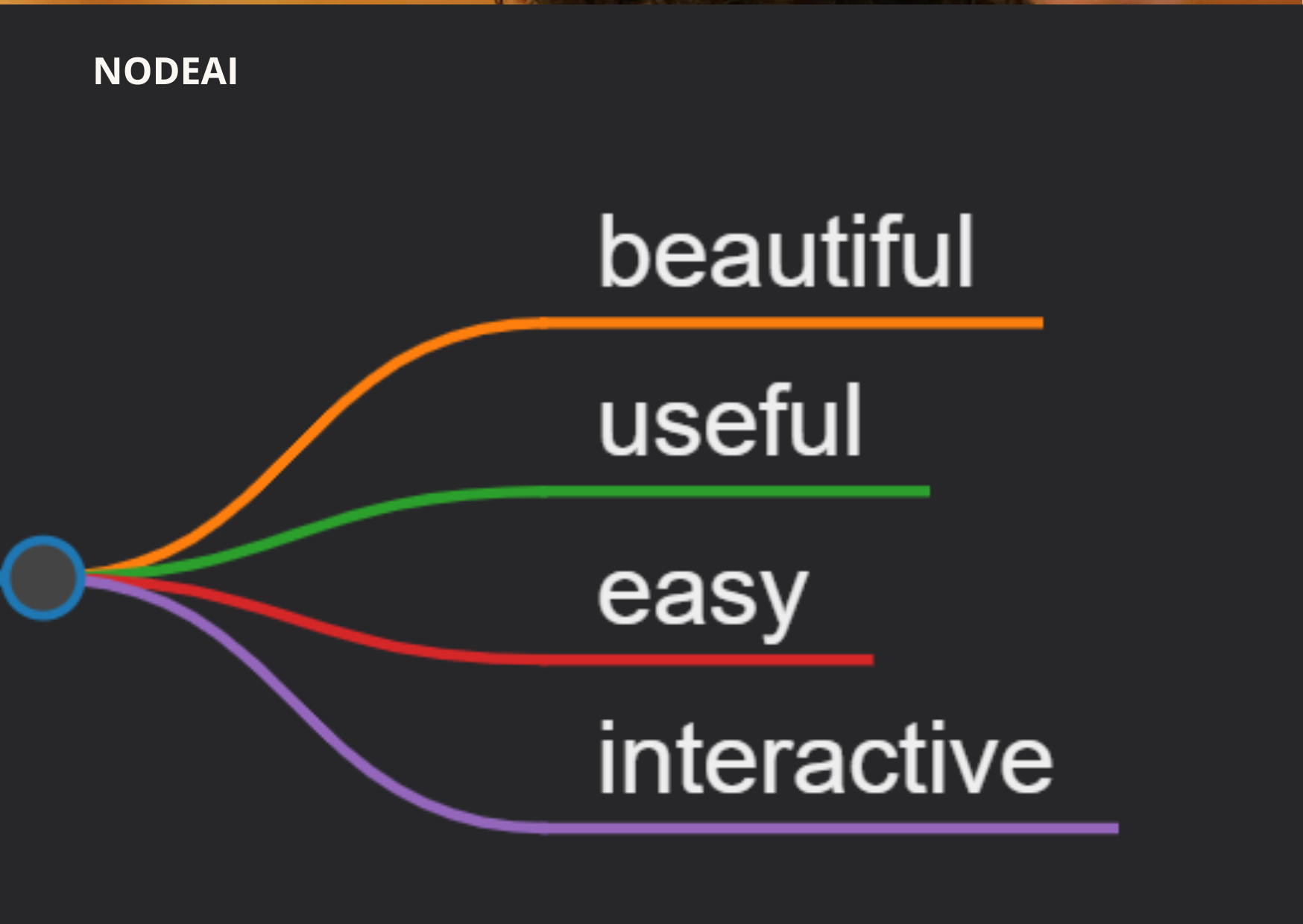 NODEAI

beautiful

useful

easy

interactive